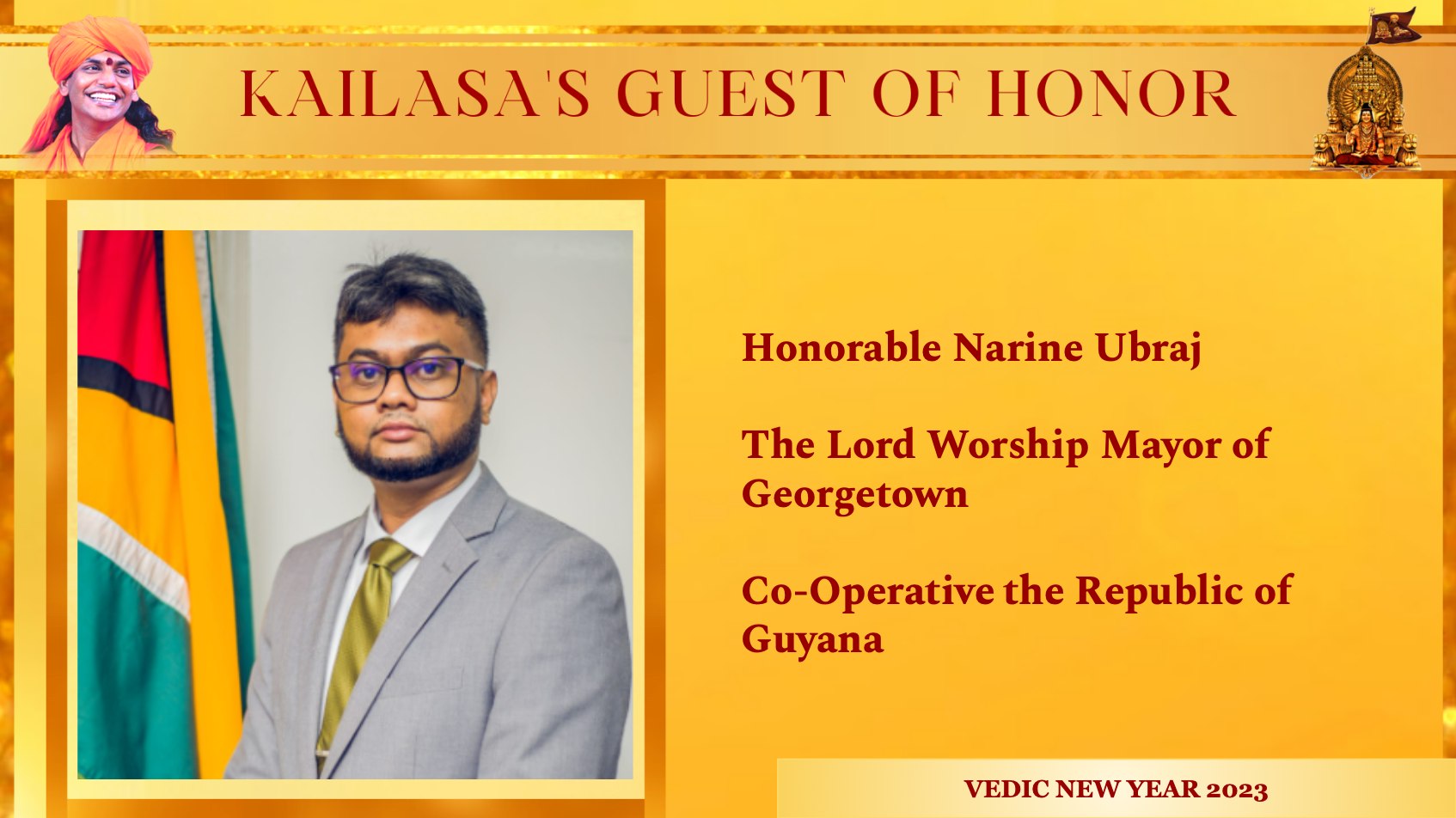 KAILASA'S GUEST OF HONOR

Honorable Narine Ubraj

The Lord Worship Mayor of Georgetown

Co-Operative the Republic of Guyana

VEDIC NEW YEAR 2023